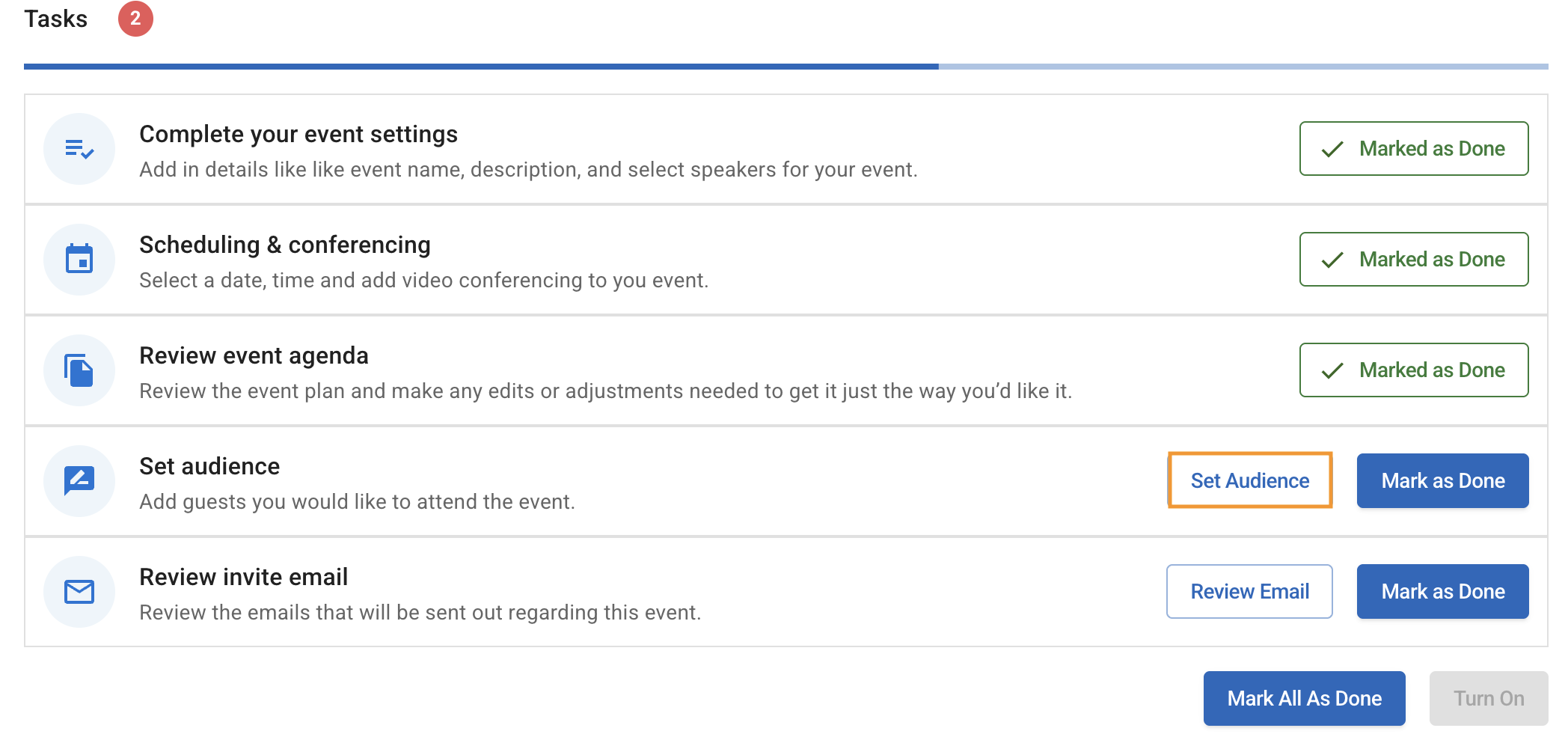 Tasks 2

Complete your event settings
Add in details like like event name, description, and select speakers for your event.
Marked as Done

Scheduling & conferencing
Select a date, time and add video conferencing to you event.
Marked as Done

Review event agenda
Review the event plan and make any edits or adjustments needed to get it just the way you'd like it.
Marked as Done

Set audience
Add guests you would like to attend the event.
Set Audience
Mark as Done

Review invite email
Review the emails that will be sent out regarding this event.
Review Email
Mark as Done

Mark All As Done
Turn On